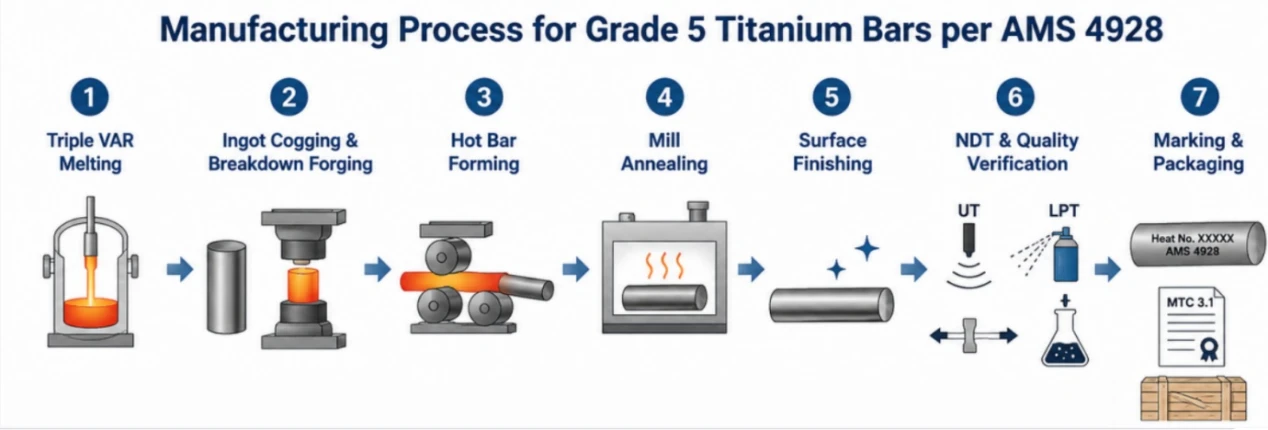 Manufacturing Process for Grade 5 Titanium Bars per AMS 4928

1
Triple VAR Melting

2
Ingot Cogging & Breakdown Forging

3
Hot Bar Forming

4
Mill Annealing

5
Surface Finishing

6
NDT & Quality Verification

UT

LPT

7
Marking & Packaging

Heat No. XXXXX
AMS 4928

MTC 3.1